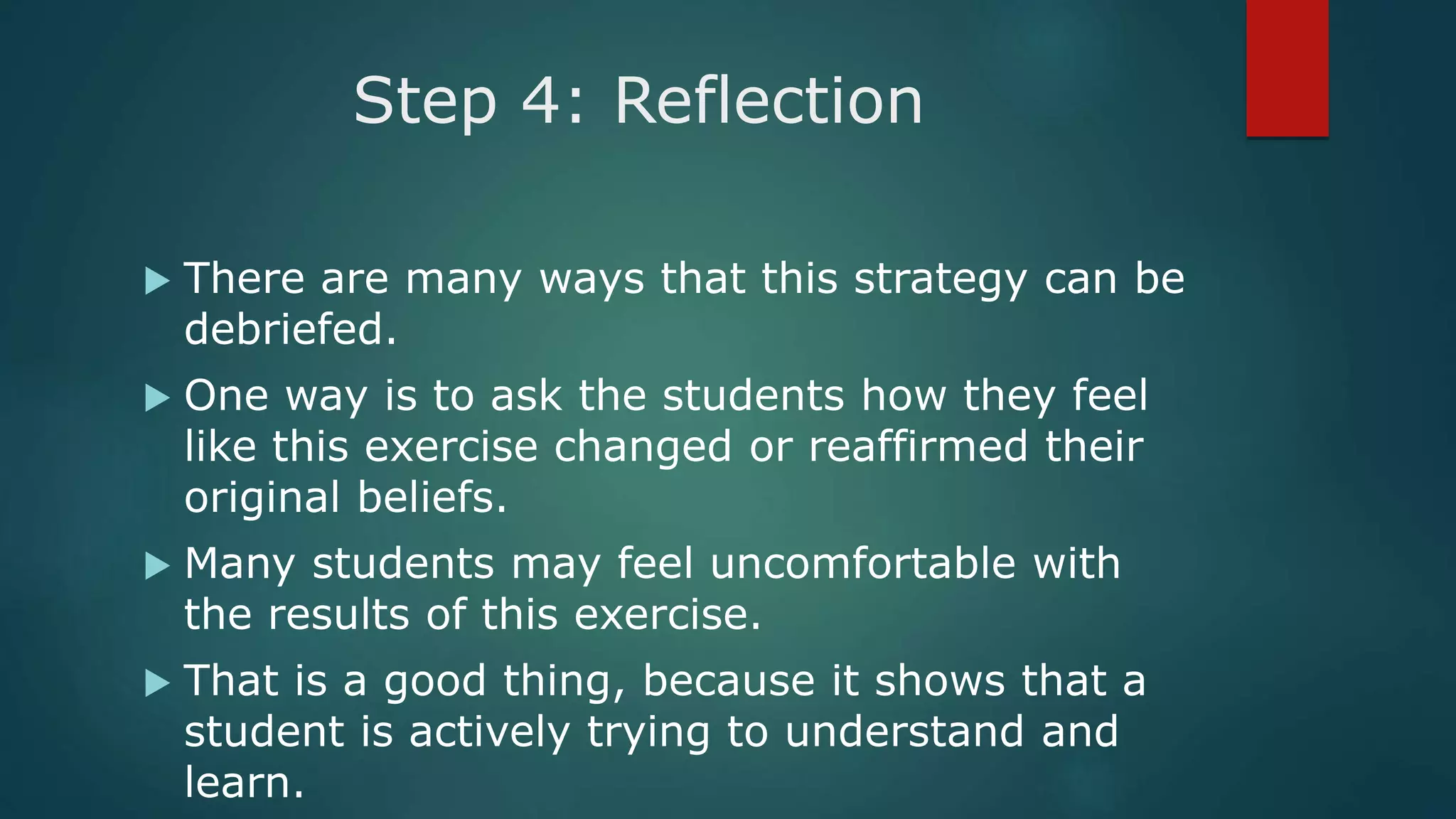 Step 4: Reflection

▶ There are many ways that this strategy can be debriefed.

▶ One way is to ask the students how they feel like this exercise changed or reaffirmed their original beliefs.

▶ Many students may feel uncomfortable with the results of this exercise.

▶ That is a good thing, because it shows that a student is actively trying to understand and learn.